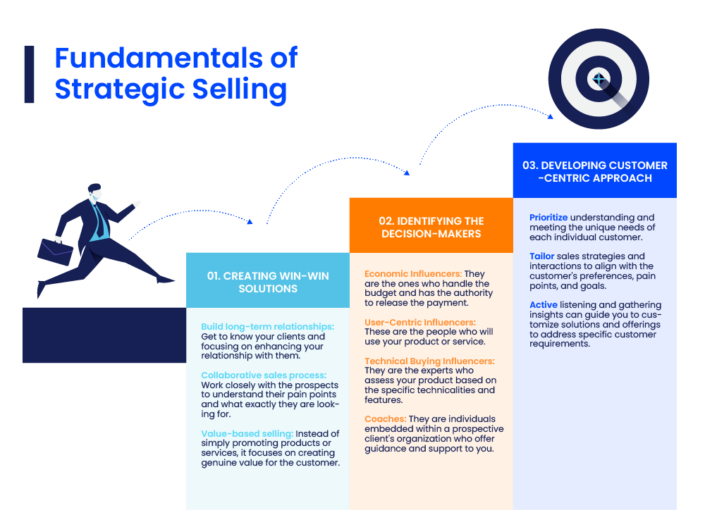 Fundamentals of Strategic Selling

01. CREATING WIN-WIN SOLUTIONS

Build long-term relationships: Get to know your clients and focusing on enhancing your relationship with them.

Collaborative sales process: Work closely with the prospects to understand their pain points and what exactly they are looking for.

Value-based selling: Instead of simply promoting products or services, it focuses on creating genuine value for the customer.

02. IDENTIFYING THE DECISION-MAKERS

Economic Influencers: They are the ones who handle the budget and has the authority to release the payment.

User-Centric Influencers: These are the people who will use your product or service.

Technical Buying Influencers: They are the experts who assess your product based on the specific technicalities and features.

Coaches: They are individuals embedded within a prospective client's organization who offer guidance and support to you.

03. DEVELOPING CUSTOMER -CENTRIC APPROACH

Prioritize understanding and meeting the unique needs of each individual customer.

Tailor sales strategies and interactions to align with the customer's preferences, pain points, and goals.

Active listening and gathering insights can guide you to customize solutions and offerings to address specific customer requirements.